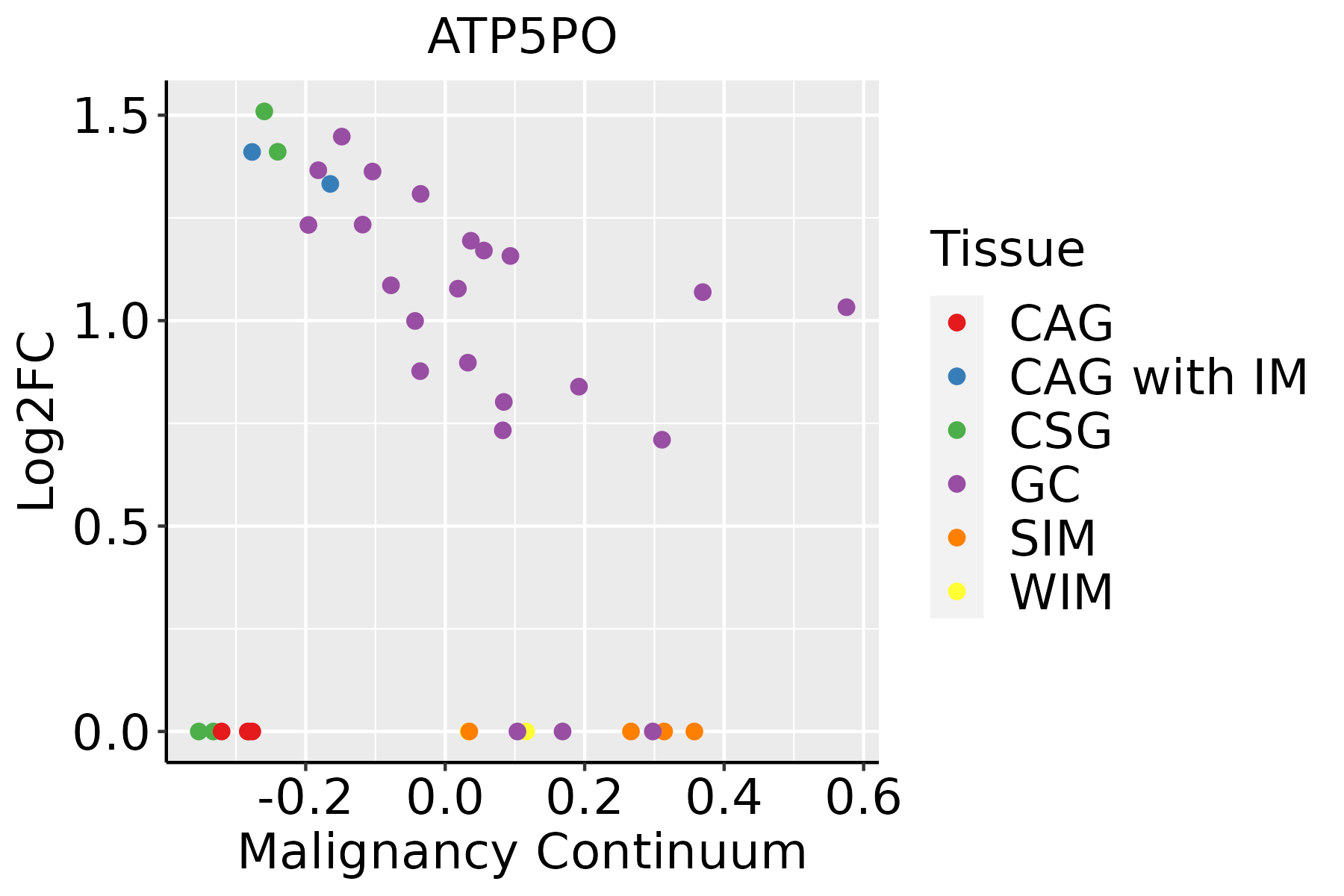 ATP5PO

Log2FC

1.5
1.0
0.5
0.0

-0.2
0.0
0.2
0.4
0.6

Malignancy Continuum

Tissue
CAG
CAG with IM
CSG
GC
SIM
WIM